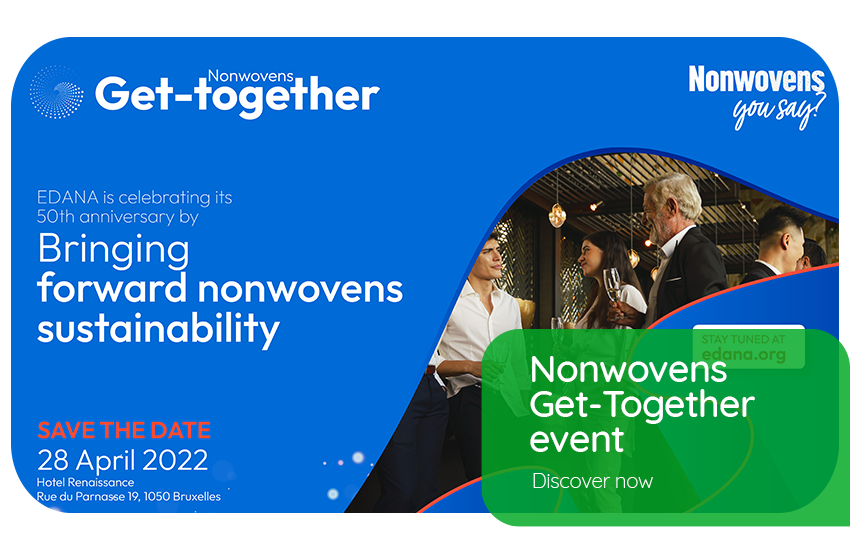 Nonwovens
Get-together

Nonwovens
you say?

EDANA is celebrating its 50th anniversary by

Bringing forward nonwovens sustainability

SAVE THE DATE
28 April 2022
Hotel Renaissance
Rue du Parnasse 19, 1050 Bruxelles

STAY TUNED AT
edana.org

Nonwovens Get-Together event

Discover now